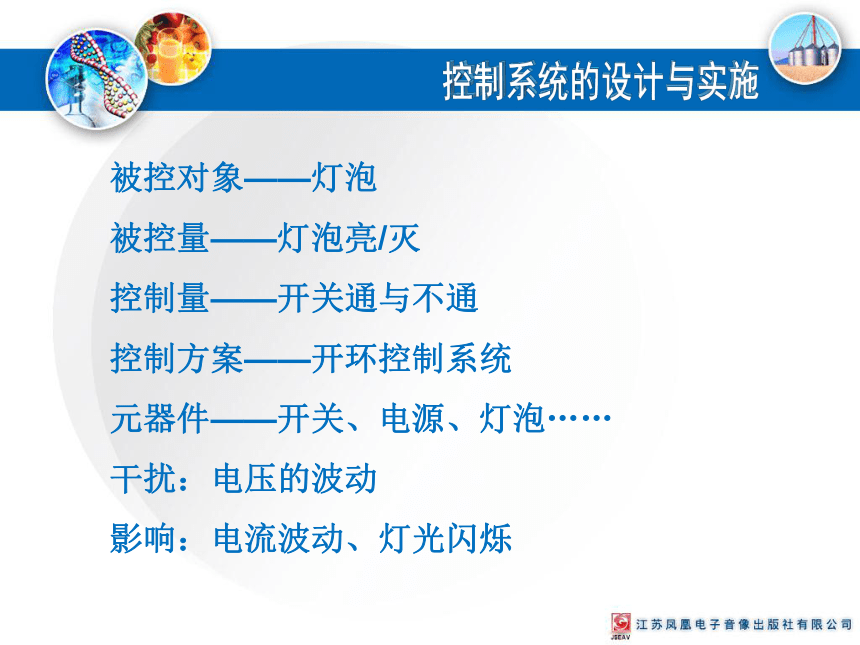 控制系统的设计与实施

被控对象——灯泡

被控量——灯泡亮/灭

控制量——开关通与不通

控制方案——开环控制系统

元器件——开关、电源、灯泡……

干扰：电压的波动

影响：电流波动、灯光闪烁

JSEAV 江苏凤凰电子音像出版社有限公司